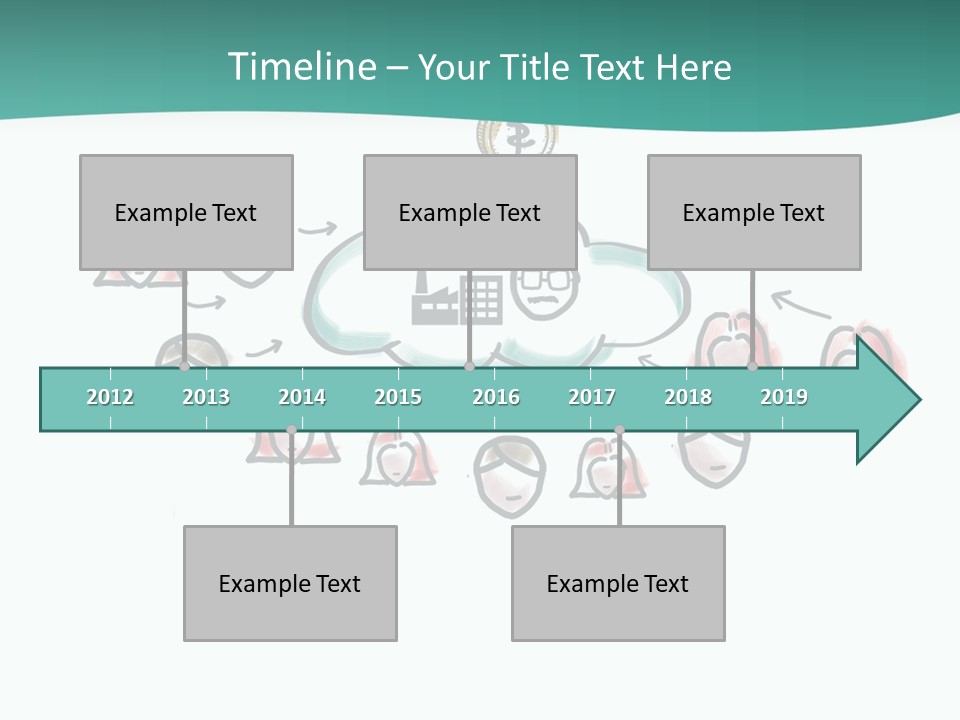 Timeline – Your Title Text Here

Example Text

Example Text

Example Text

2012 2013 2014 2015 2016 2017 2018 2019

Example Text

Example Text